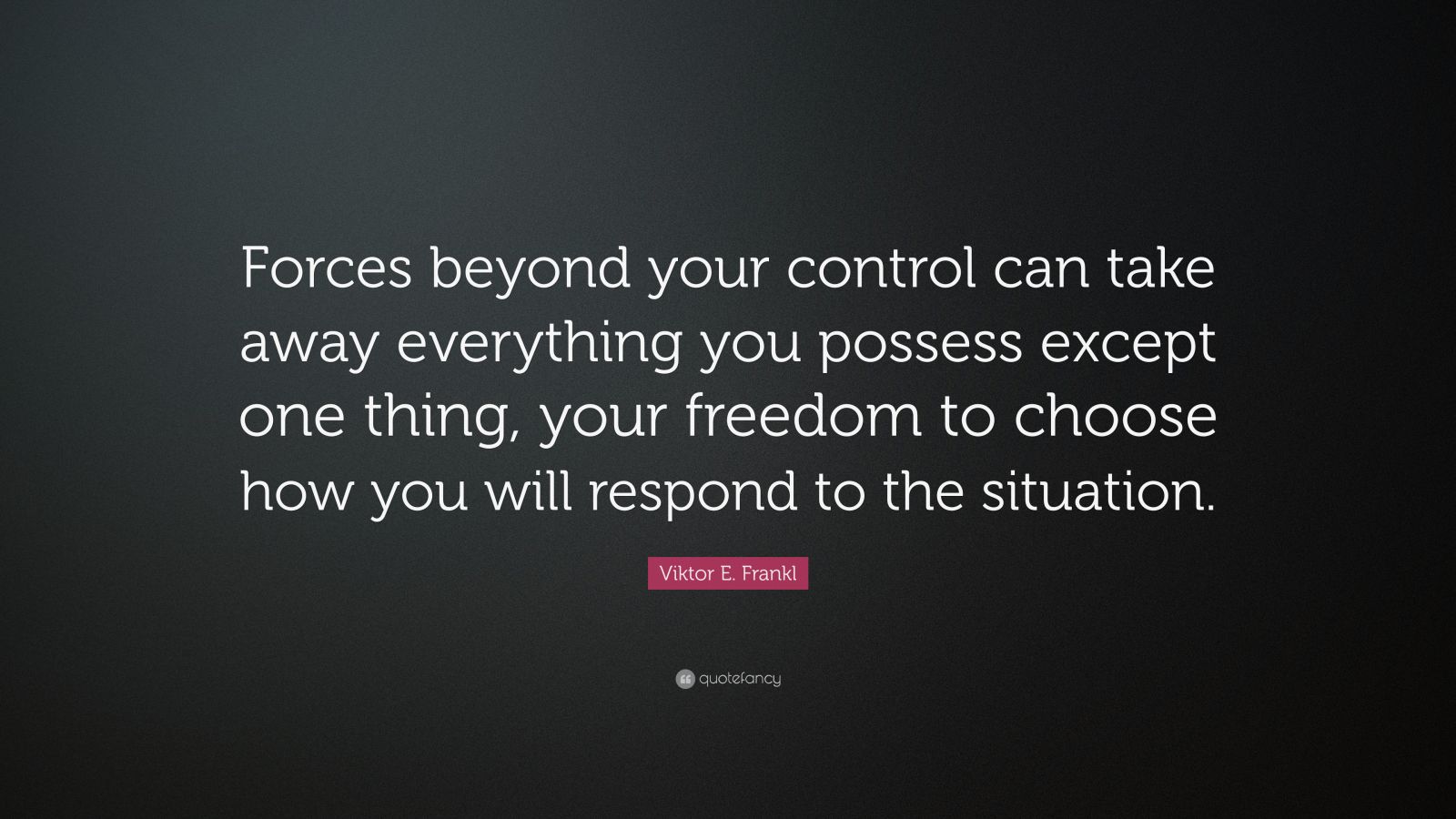 Forces beyond your control can take away everything you possess except one thing, your freedom to choose how you will respond to the situation.

Viktor E. Frankl

quotefancy